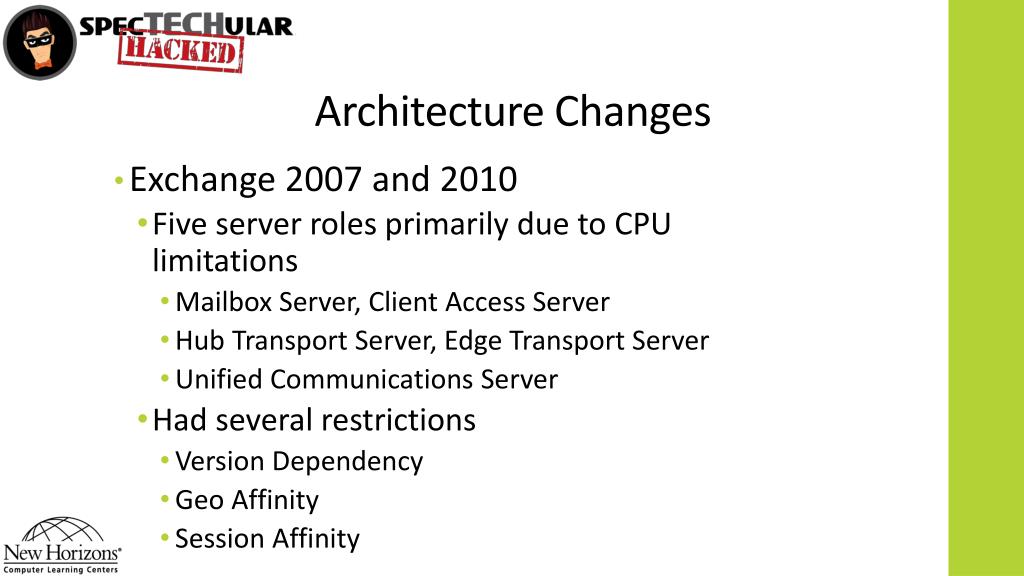 SPECTECHULAR
HACKED

Architecture Changes

• Exchange 2007 and 2010
• Five server roles primarily due to CPU limitations
• Mailbox Server, Client Access Server
• Hub Transport Server, Edge Transport Server
• Unified Communications Server
• Had several restrictions
• Version Dependency
• Geo Affinity
• Session Affinity

New Horizons®
Computer Learning Centers